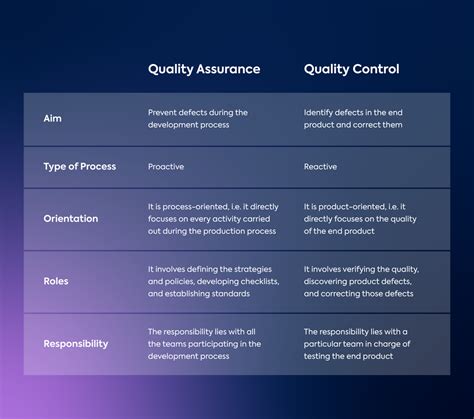 |  | Quality Assurance | Quality Control |
|---|---|---|
| Aim | Prevent defects during the development process | Identify defects in the end product and correct them |
| Type of Process | Proactive | Reactive |
| Orientation | It is process-oriented, i.e. it directly focuses on every activity carried out during the production process | It is product-oriented, i.e. it directly focuses on the quality of the end product |
| Roles | It involves defining the strategies and policies, developing checklists, and establishing standards | It involves verifying the quality, discovering product defects, and correcting those defects |
| Responsibility | The responsibility lies with all the teams participating in the development process | The responsibility lies with a particular team in charge of testing the end product |